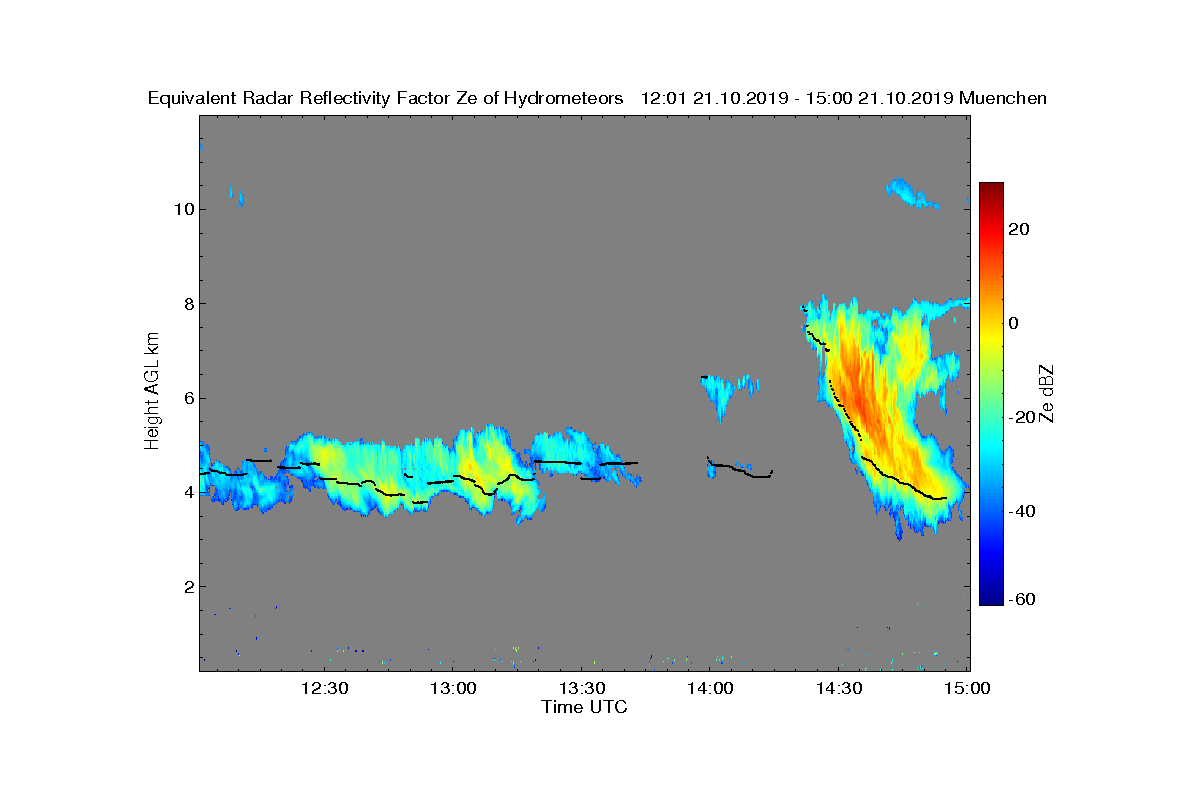 Equivalent Radar Reflectivity Factor Ze of Hydrometeors 12:01 21.10.2019 - 15:00 21.10.2019 Muenchen

Height AGL km

10
8
6
4
2

12:30
13:00
13:30
14:00
14:30
15:00

Time UTC

20
0
-20
-40
-60

Ze dBZ